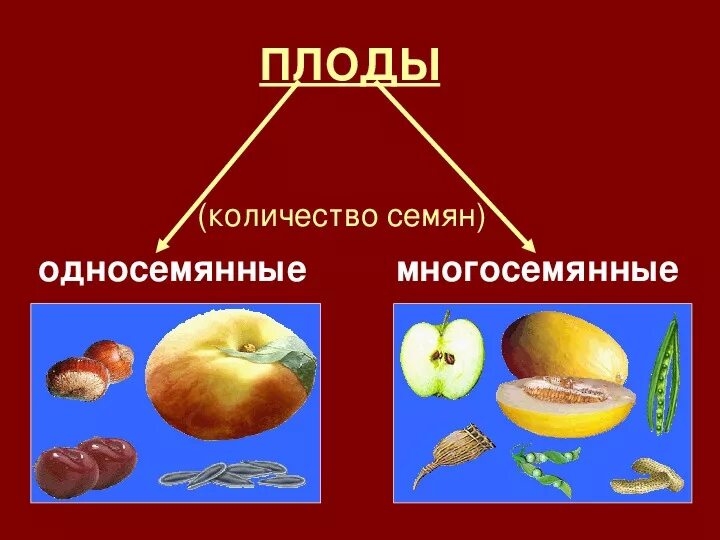 ПЛОДЫ

(количество семян)

односемянные

многосемянные